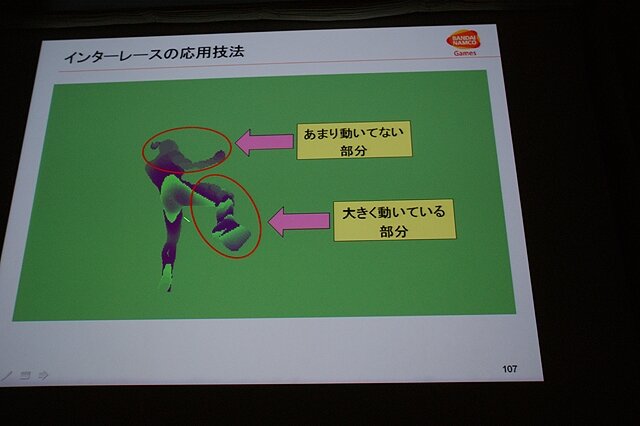 インターレースの応用技法

BANDAI NAMCO Games

あまり動いてない部分

大きく動いている部分

107